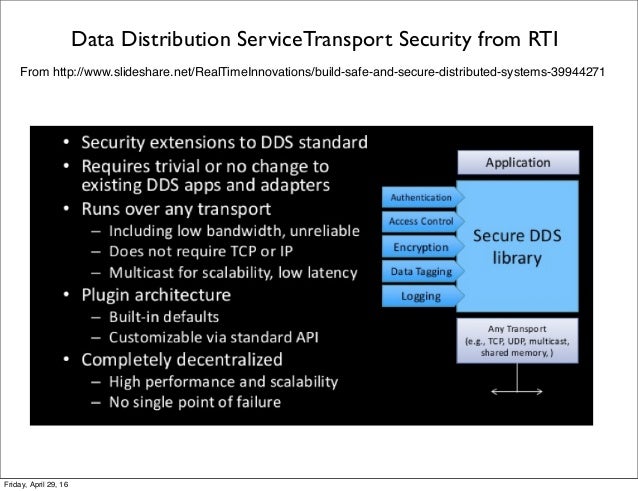 Data Distribution ServiceTransport Security from RTI

From http://www.slideshare.net/RealTimeInnovations/build-safe-and-secure-distributed-systems-39944271

• Security extensions to DDS standard
• Requires trivial or no change to existing DDS apps and adapters
• Runs over any transport
– Including low bandwidth, unreliable
– Does not require TCP or IP
– Multicast for scalability, low latency
• Plugin architecture
– Built-in defaults
– Customizable via standard API
• Completely decentralized
– High performance and scalability
– No single point of failure

Application

Authentication
Access Control
Encryption
Data Tagging
Logging

Secure DDS library

Any Transport (e.g., TCP, UDP, multicast, shared memory, )

Friday, April 29, 16